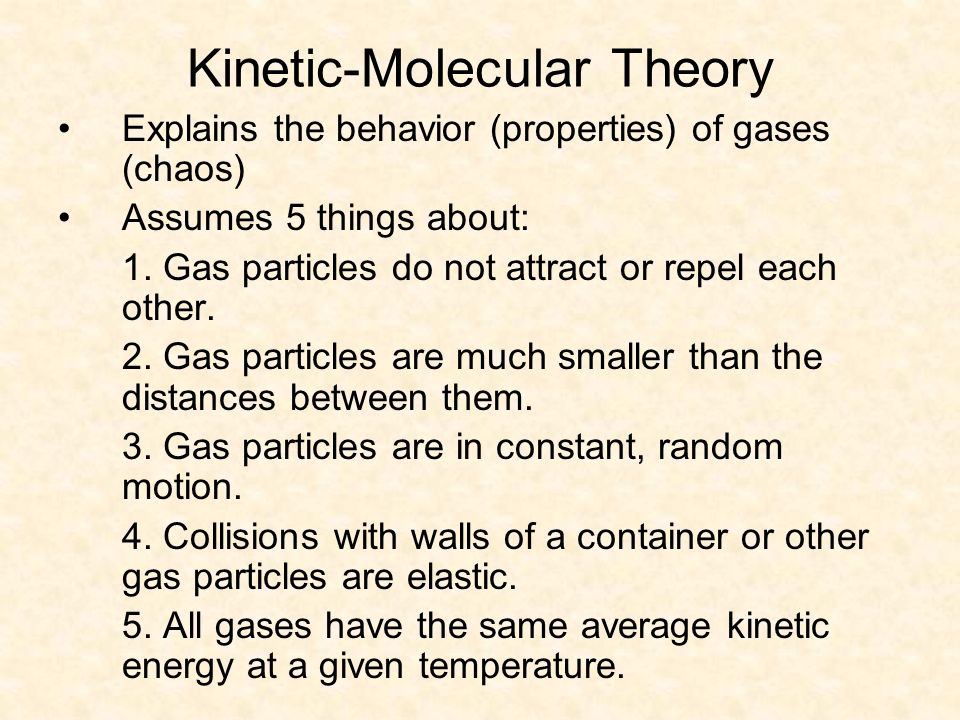 Kinetic-Molecular Theory

• Explains the behavior (properties) of gases (chaos)

• Assumes 5 things about:

1. Gas particles do not attract or repel each other.

2. Gas particles are much smaller than the distances between them.

3. Gas particles are in constant, random motion.

4. Collisions with walls of a container or other gas particles are elastic.

5. All gases have the same average kinetic energy at a given temperature.